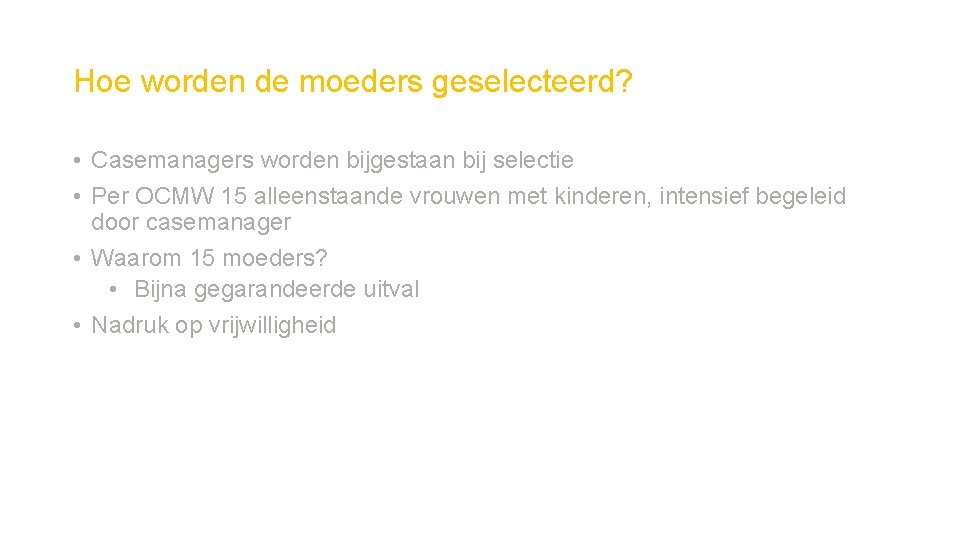 Hoe worden de moeders geselecteerd?

• Casemanagers worden bijgestaan bij selectie
• Per OCMW 15 alleenstaande vrouwen met kinderen, intensief begeleid door casemanager
• Waarom 15 moeders?
  • Bijna gegarandeerde uitval
• Nadruk op vrijwilligheid